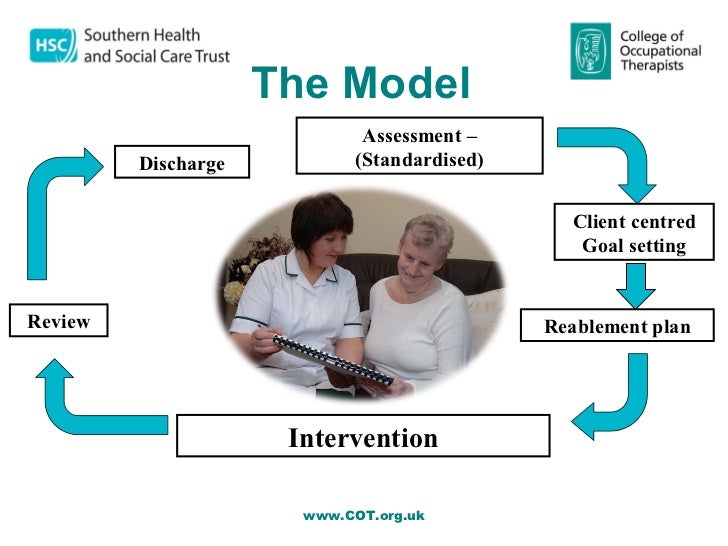 HSC Southern Health and Social Care Trust

College of Occupational Therapists

The Model

Assessment – (Standardised)

Client centred Goal setting

Reablement plan

Intervention

Review

Discharge

www.COT.org.uk